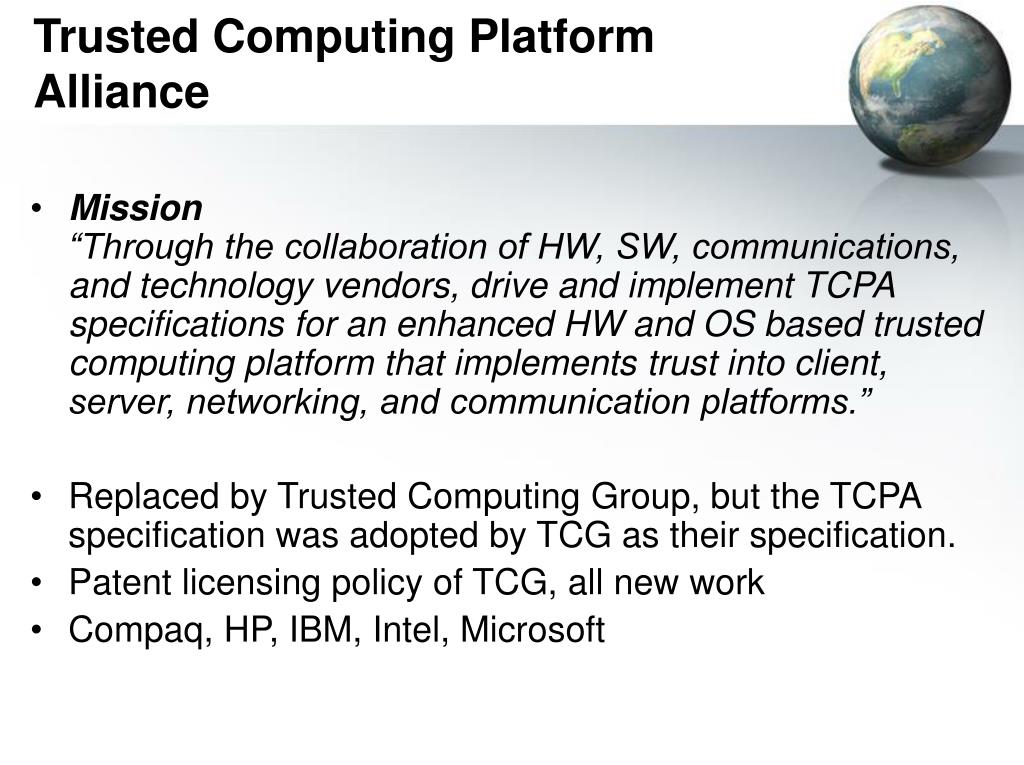 Trusted Computing Platform Alliance

• Mission
“Through the collaboration of HW, SW, communications, and technology vendors, drive and implement TCPA specifications for an enhanced HW and OS based trusted computing platform that implements trust into client, server, networking, and communication platforms.”

• Replaced by Trusted Computing Group, but the TCPA specification was adopted by TCG as their specification.
• Patent licensing policy of TCG, all new work
• Compaq, HP, IBM, Intel, Microsoft